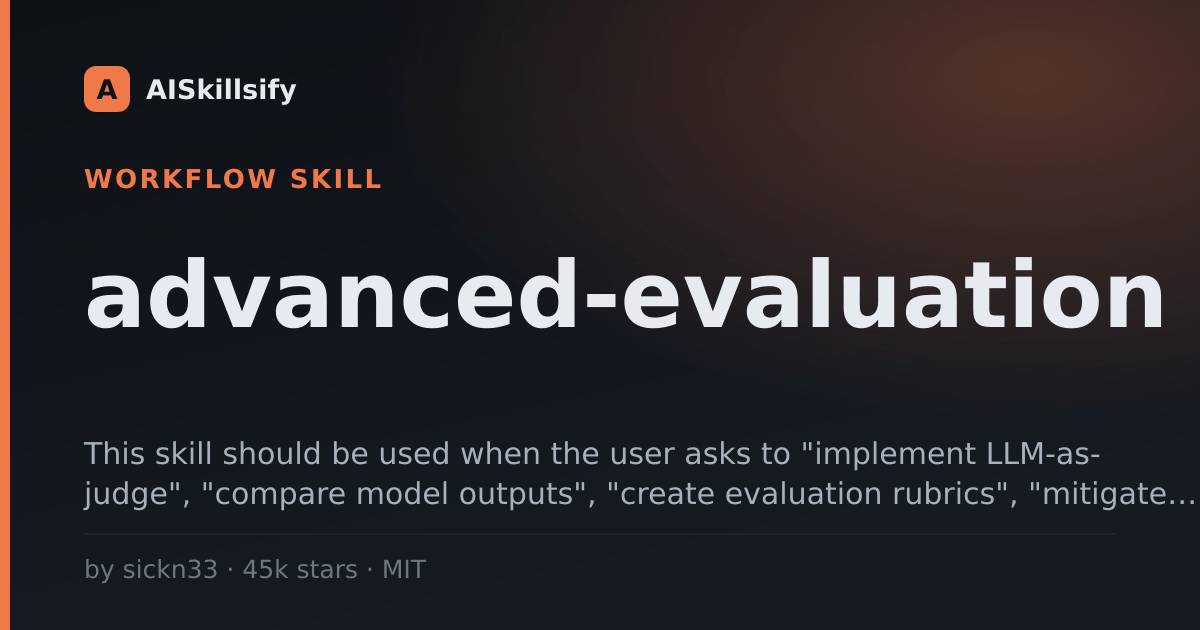 A AISkillsify

WORKFLOW SKILL

advanced-evaluation

This skill should be used when the user asks to "implement LLM-as-judge", "compare model outputs", "create evaluation rubrics", "mitigate…

by sickn33 · 45k stars · MIT